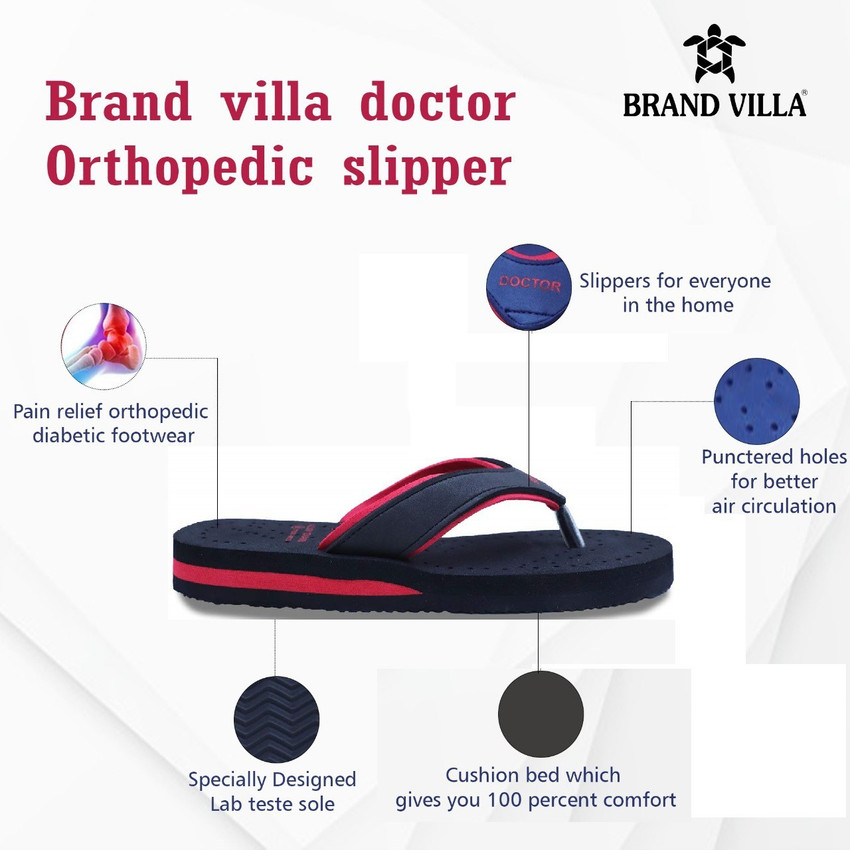 Brand villa doctor Orthopedic slipper

BRAND VILLA®

DOCTOR

Slippers for everyone in the home

Pain relief orthopedic diabetic footwear

Punctered holes for better air circulation

Specially Designed Lab teste sole

Cushion bed which gives you 100 percent comfort